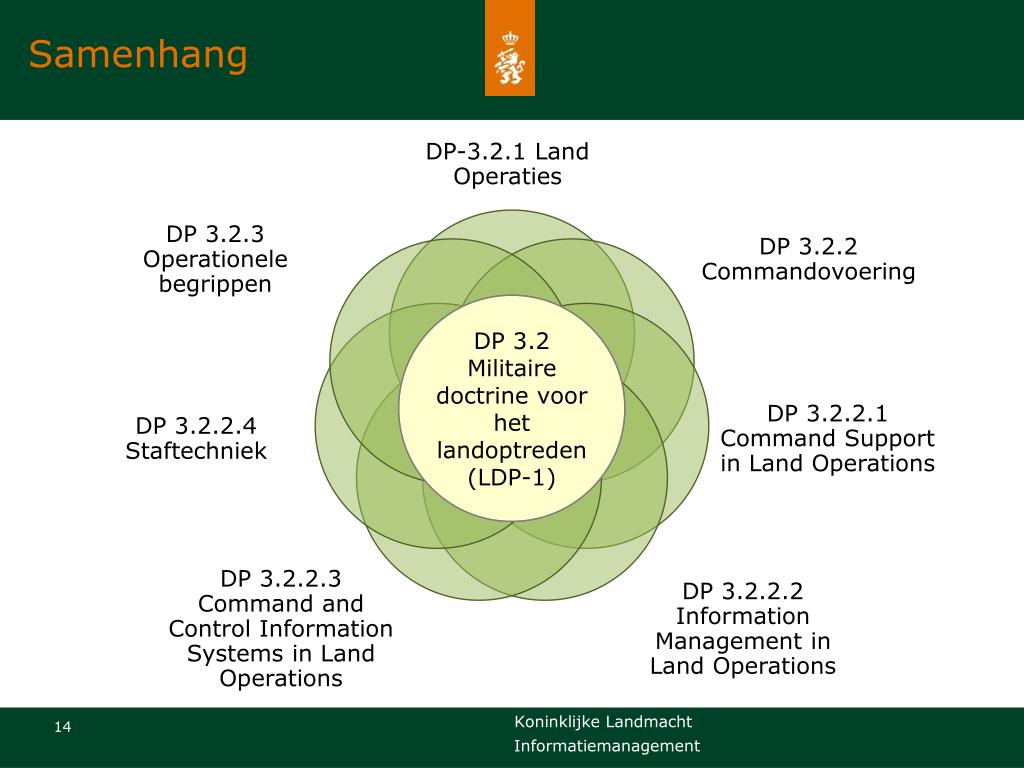 Samenhang

DP-3.2.1 Land Operaties

DP 3.2.3 Operationele begrippen

DP 3.2.2 Commandovoering

DP 3.2 Militaire doctrine voor het landoptreden (LDP-1)

DP 3.2.2.4 Staftechniek

DP 3.2.2.1 Command Support in Land Operations

DP 3.2.2.3 Command and Control Information Systems in Land Operations

DP 3.2.2.2 Information Management in Land Operations

14

Koninklijke Landmacht
Informatiemanagement